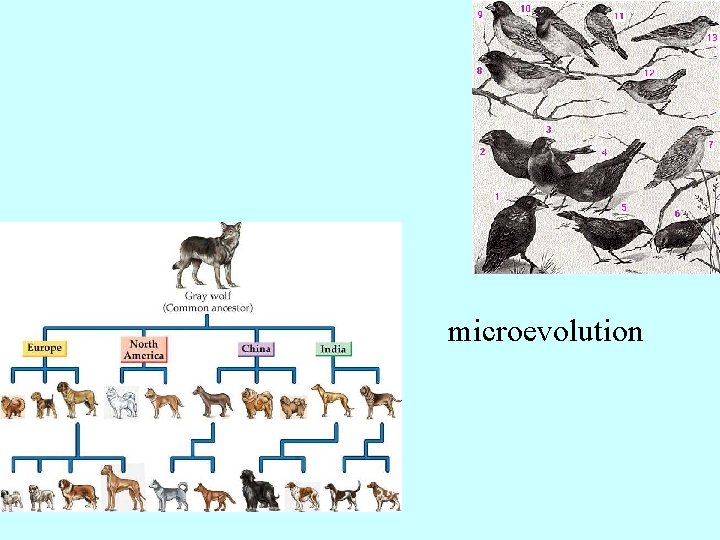 9 10 11 13
8 12
3
2 4 7
1 5 6

Gray wolf
(Common ancestor)

Europe
North America
China
India

microevolution